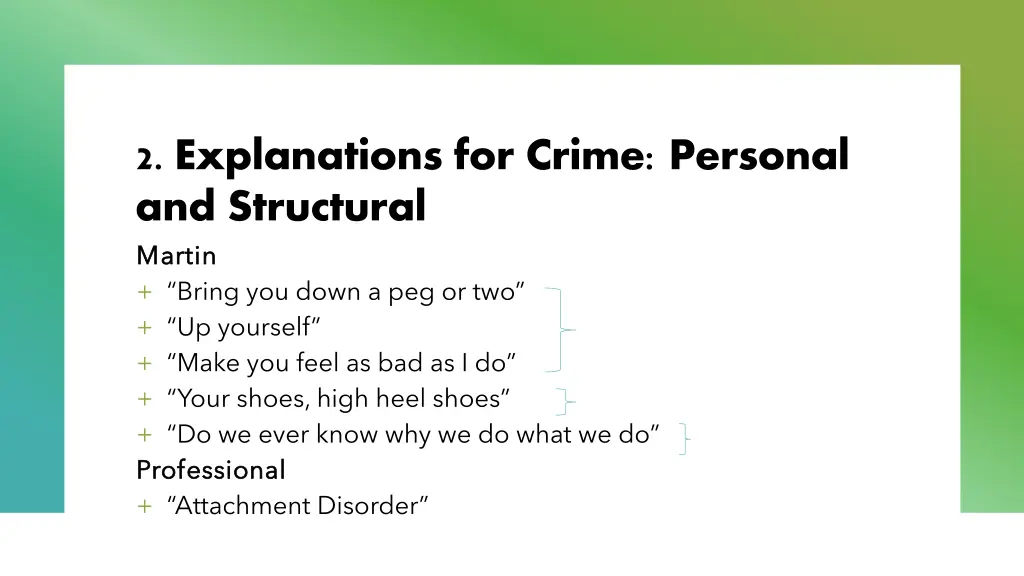 2. Explanations for Crime: Personal and Structural

Martin
+ “Bring you down a peg or two”
+ “Up yourself”
+ “Make you feel as bad as I do”
+ “Your shoes, high heel shoes”
+ “Do we ever know why we do what we do”

Professional
+ “Attachment Disorder”